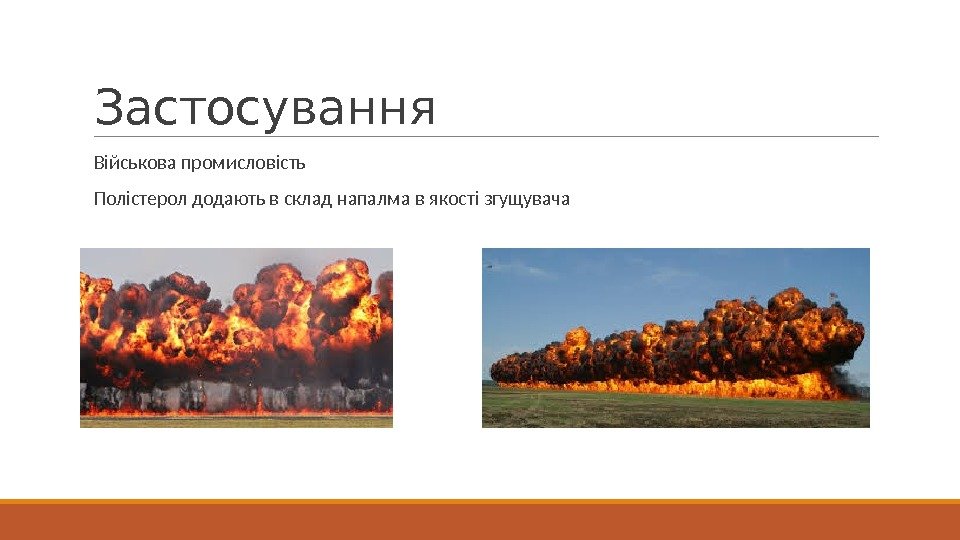 Застосування

Військова промисловість

Полістерол додають в склад напалма в якості згущувача